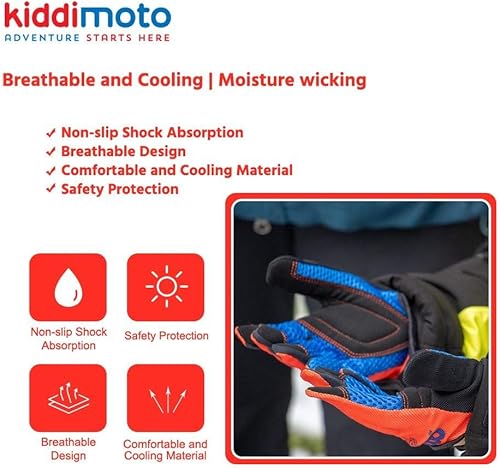 kiddimoto
ADVENTURE STARTS HERE

Breathable and Cooling | Moisture wicking

✓ Non-slip Shock Absorption
✓ Breathable Design
✓ Comfortable and Cooling Material
✓ Safety Protection

Non-slip Shock Absorption

Safety Protection

Breathable Design

Comfortable and Cooling Material